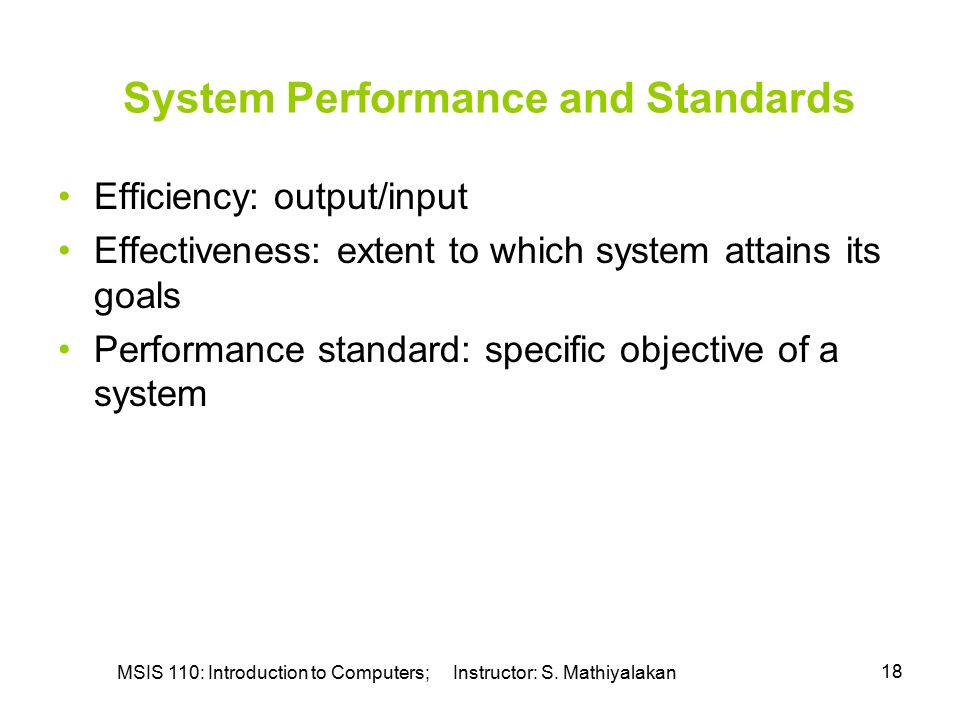 System Performance and Standards

• Efficiency: output/input
• Effectiveness: extent to which system attains its goals
• Performance standard: specific objective of a system

MSIS 110: Introduction to Computers; Instructor: S. Mathiyalakan

18